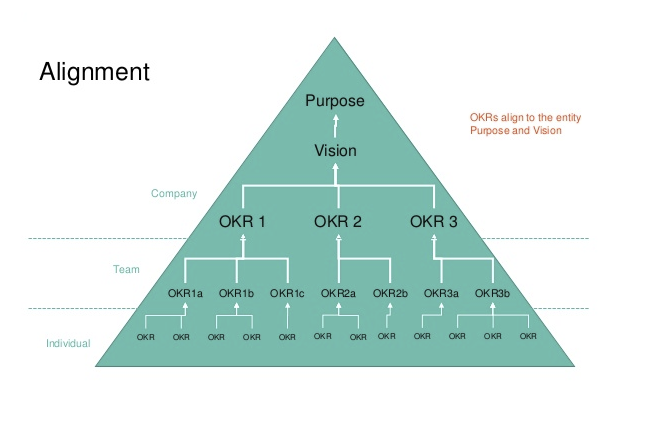 Alignment

Purpose

Vision

OKRs align to the entity Purpose and Vision

Company

OKR 1 OKR 2 OKR 3

Team

OKR1a OKR1b OKR1c OKR2a OKR2b OKR3a OKR3b

Individual

OKR OKR OKR OKR OKR OKR OKR OKR OKR OKR OKR OKR